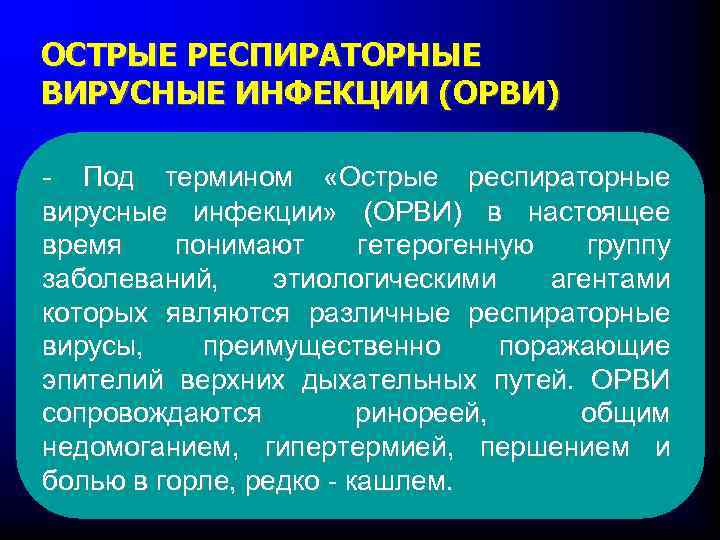 ОСТРЫЕ РЕСПИРАТОРНЫЕ ВИРУСНЫЕ ИНФЕКЦИИ (ОРВИ)

- Под термином «Острые респираторные вирусные инфекции» (ОРВИ) в настоящее время понимают гетерогенную группу заболеваний, этиологическими агентами которых являются различные респираторные вирусы, преимущественно поражающие эпителий верхних дыхательных путей. ОРВИ сопровождаются ринореей, общим недомоганием, гипертермией, першением и болью в горле, редко - кашлем.